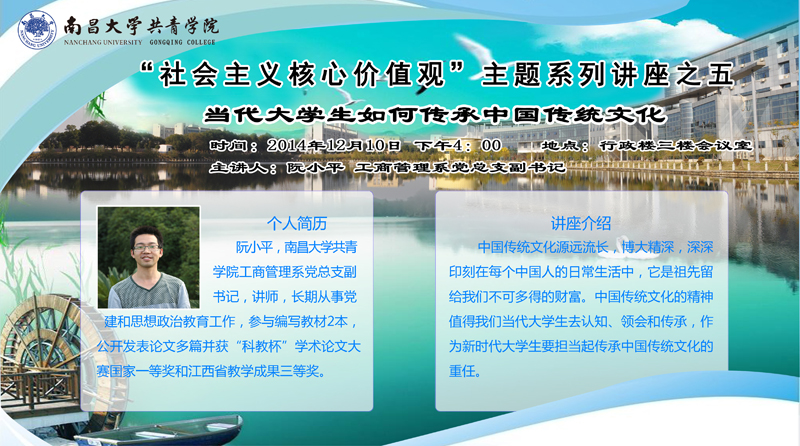 南昌大学共青学院
NANCHANG UNIVERSITY GONGQING COLLEGE

“社会主义核心价值观”主题系列讲座之五

当代大学生如何传承中国传统文化

时间：2014年12月10日 下午4：00 地点：行政楼三楼会议室

主讲人：阮小平 工商管理系党总支副书记

个人简历

阮小平，南昌大学共青学院工商管理系党总支副书记，讲师，长期从事党建和思想政治教育工作，参与编写教材2本，公开发表论文多篇并获“科教杯”学术论文大赛国家一等奖和江西省教学成果三等奖。

讲座介绍

中国传统文化源远流长、博大精深，深深印刻在每个中国人的日常生活中，它是祖先留给我们不可多得的财富。中国传统文化的精神值得我们当代大学生去认知、领会和传承，作为新时代大学生要担当起传承中国传统文化的重任。